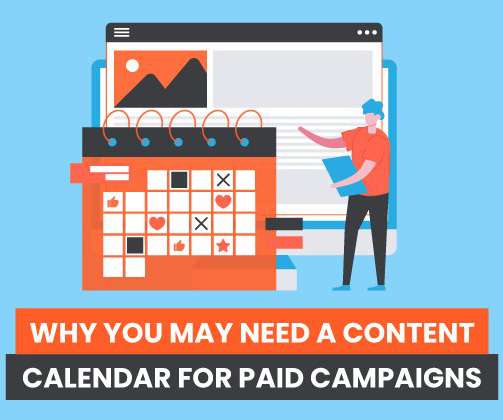 WHY YOU MAY NEED A CONTENT
CALENDAR FOR PAID CAMPAIGNS